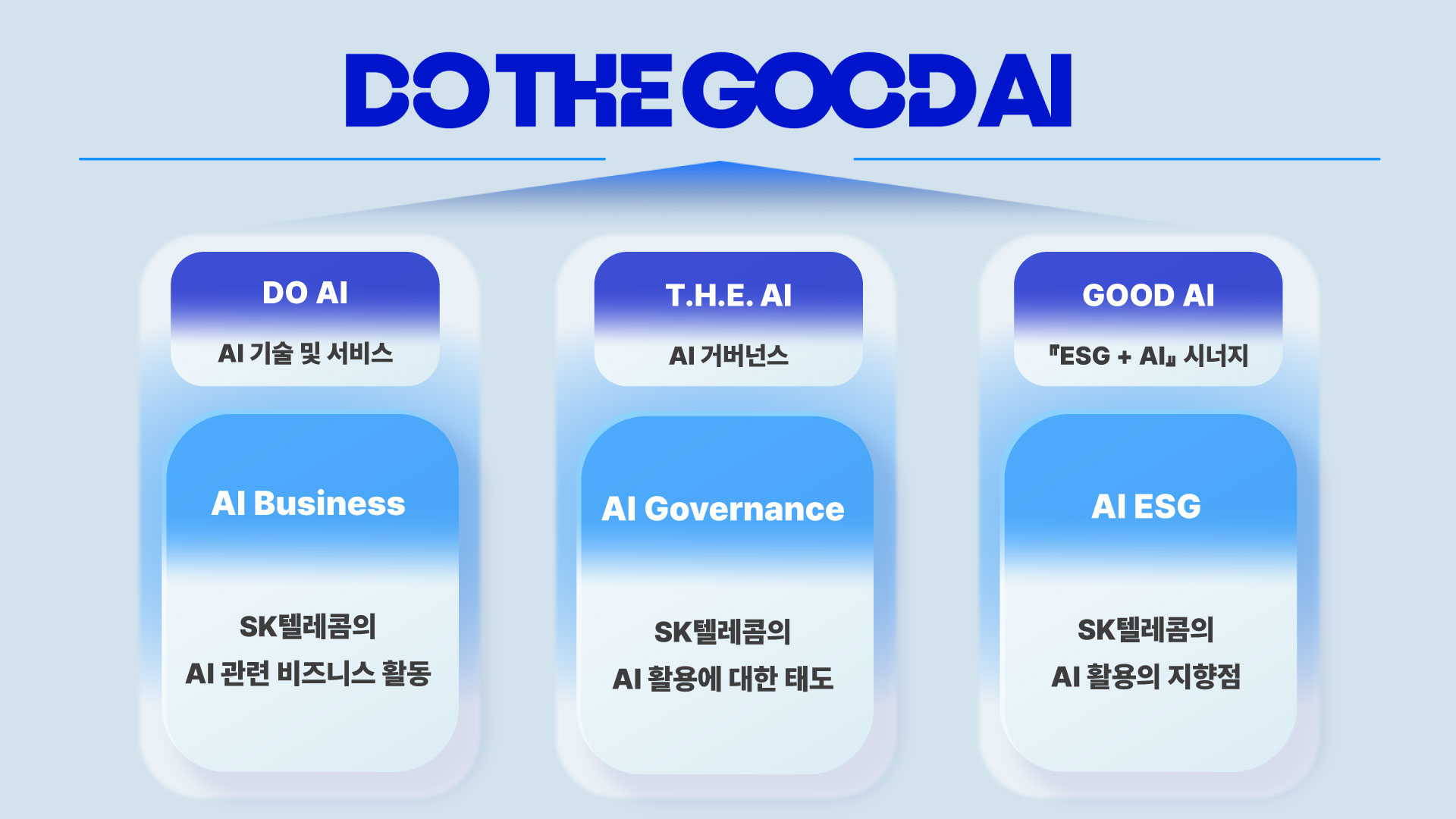 DO THE GOOD AI

DO AI
AI 기술 및 서비스

AI Business
SK텔레콤의
AI 관련 비즈니스 활동

T.H.E. AI
AI 거버넌스

AI Governance
SK텔레콤의
AI 활용에 대한 태도

GOOD AI
『ESG + AI』 시너지

AI ESG
SK텔레콤의
AI 활용의 지향점